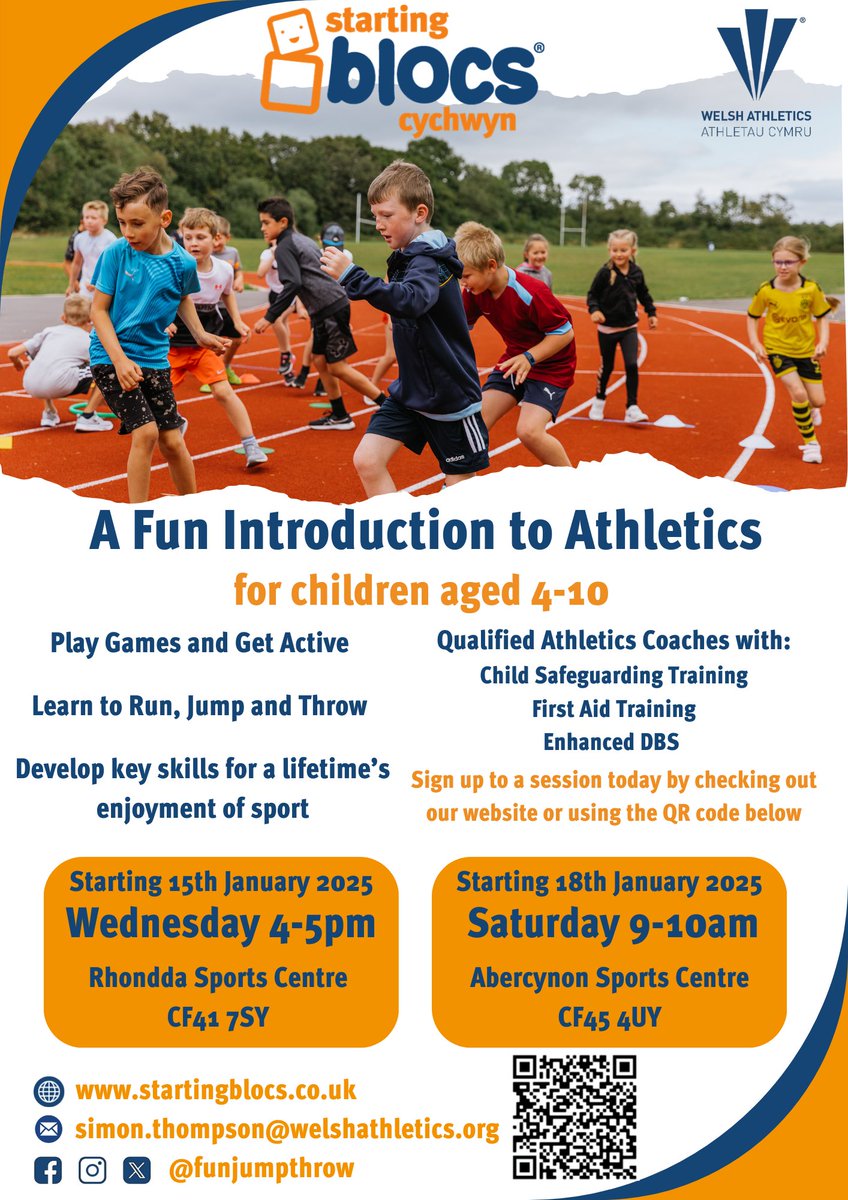 starting blocs®
cychwyn

WELSH ATHLETICS
ATHLETAU CYMRU

A Fun Introduction to Athletics
for children aged 4-10

Play Games and Get Active

Learn to Run, Jump and Throw

Develop key skills for a lifetime's enjoyment of sport

Qualified Athletics Coaches with:
Child Safeguarding Training
First Aid Training
Enhanced DBS

Sign up to a session today by checking out our website or using the QR code below

Starting 15th January 2025
Wednesday 4-5pm
Rhondda Sports Centre
CF41 7SY

Starting 18th January 2025
Saturday 9-10am
Abercynon Sports Centre
CF45 4UY

www.startingblocs.co.uk
simon.thompson@welshathletics.org
@funjumpthrow